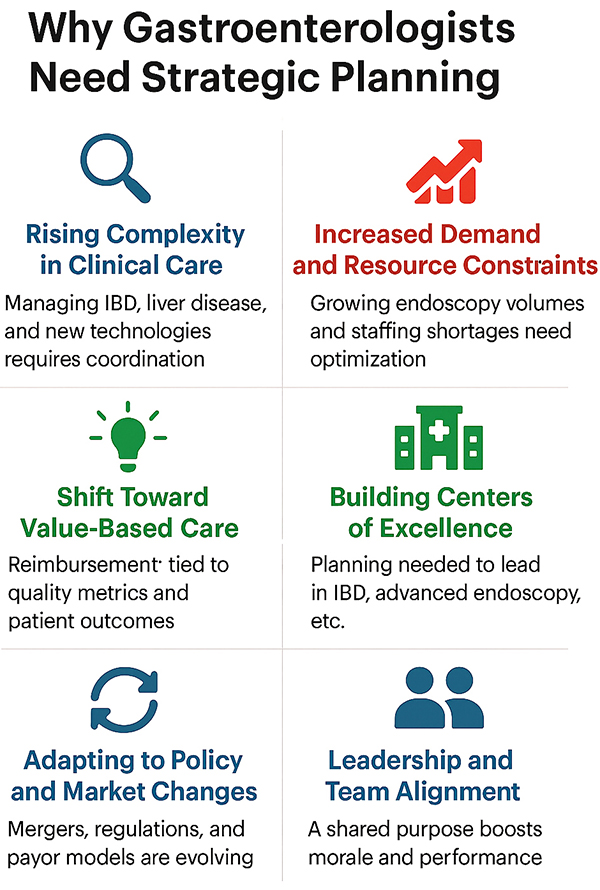 Why Gastroenterologists Need Strategic Planning

Rising Complexity in Clinical Care

Managing IBD, liver disease, and new technologies requires coordination

Increased Demand and Resource Constraints

Growing endoscopy volumes and staffing shortages need optimization

Shift Toward Value-Based Care

Reimbursement· tied to quality metrics and patient outcomes

Building Centers of Excellence

Planning needed to lead in IBD, advanced endoscopy, etc.

Adapting to Policy and Market Changes

Mergers, regulations, and payor models are evolving

Leadership and Team Alignment

A shared purpose boosts morale and performance